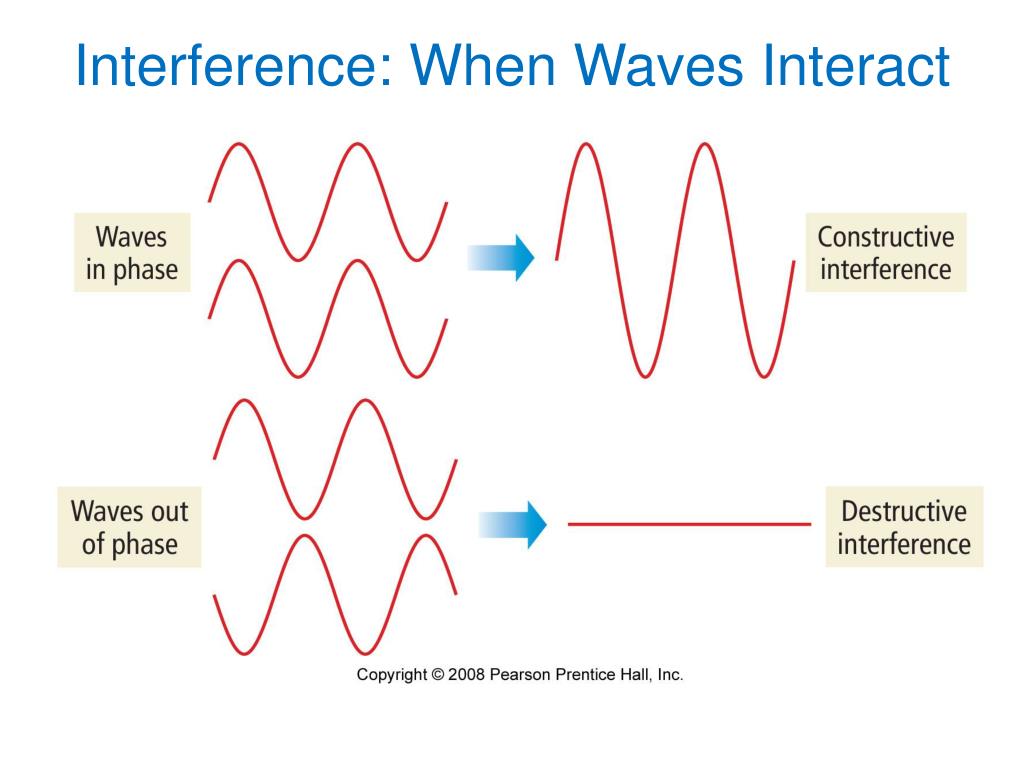 Interference: When Waves Interact

Waves in phase

Constructive interference

Waves out of phase

Destructive interference

Copyright © 2008 Pearson Prentice Hall, Inc.